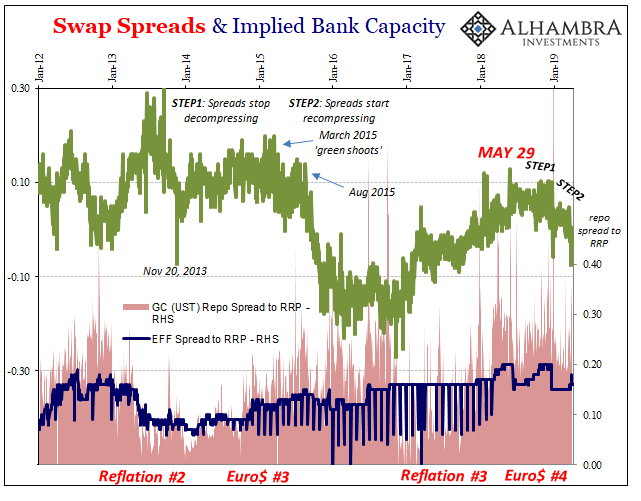 Swap Spreads & Implied Bank Capacity

ALHAMBRA INVESTMENTS

Jan-12
Jan-13
Jan-14
Jan-15
Jan-16
Jan-17
Jan-18
Jan-19

0.30
0.10
-0.10
-0.30

STEP1: Spreads stop decompressing

STEP2: Spreads start recompressing

March 2015 'green shoots'

Aug 2015

Nov 20, 2013

MAY 29

STEP1

STEP2

repo spread to RRP

0.40
0.30
0.20
0.10
0.00

GC (UST) Repo Spread to RRP - RHS

EFF Spread to RRP - RHS

Reflation #2

Euro$ #3

Reflation #3

Euro$ #4